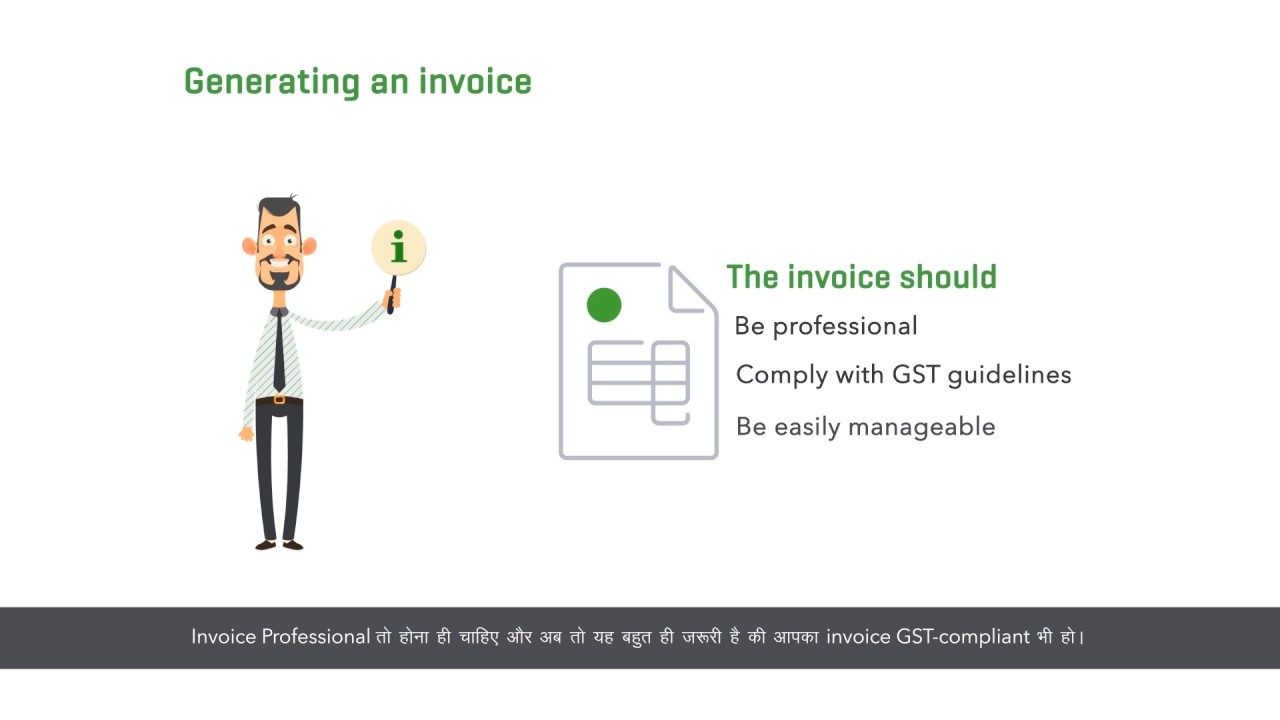 Generating an invoice

i

The invoice should

Be professional

Comply with GST guidelines

Be easily manageable

Invoice Professional तो होना ही चाहिए और अब तो यह बहुत ही जरूरी है की आपका invoice GST-compliant भी हो।